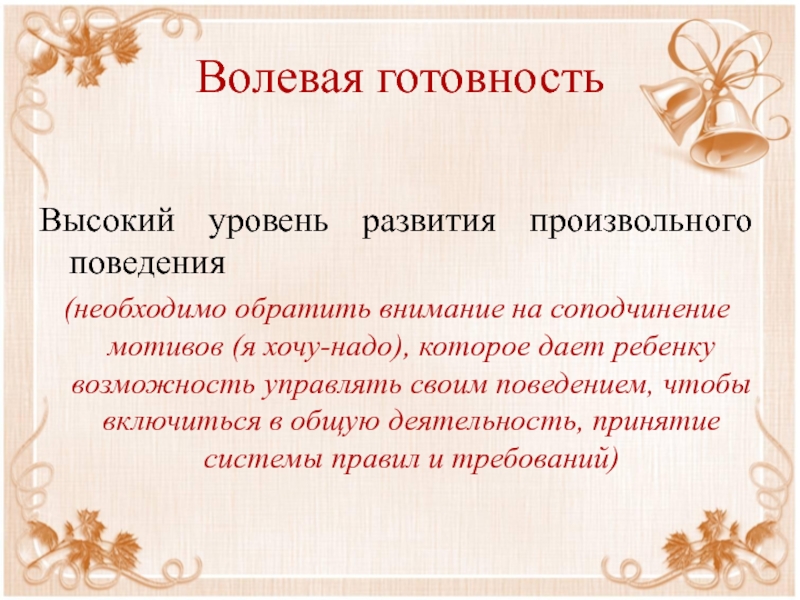 Волевая готовность

Высокий уровень развития произвольного поведения

(необходимо обратить внимание на соподчинение мотивов (я хочу-надо), которое дает ребенку возможность управлять своим поведением, чтобы включиться в общую деятельность, принятие системы правил и требований)